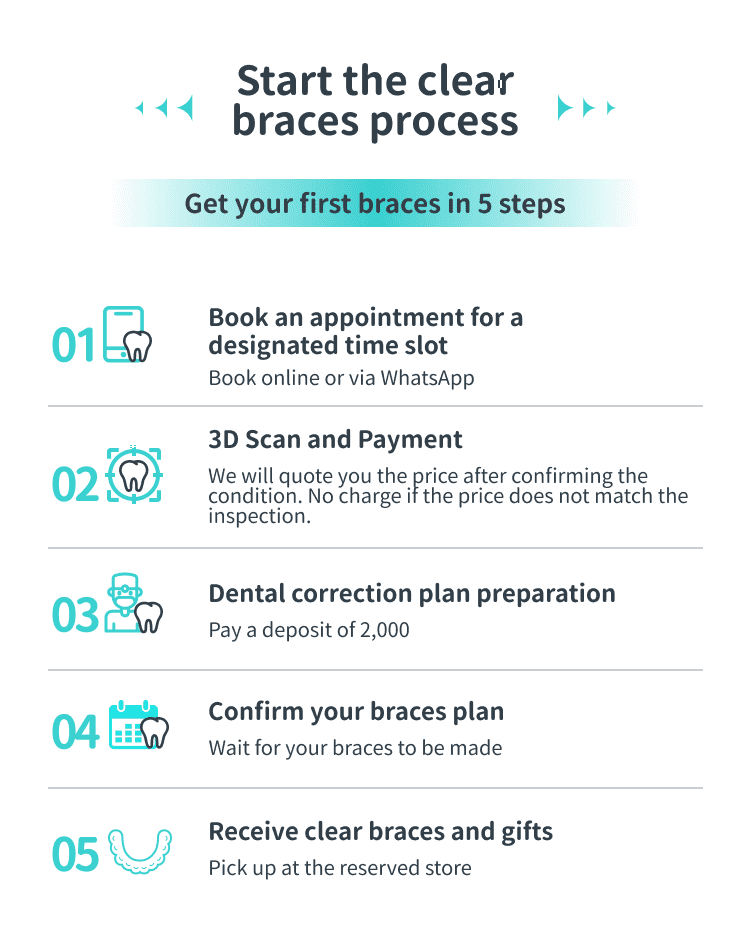 Start the clear braces process

Get your first braces in 5 steps

01 Book an appointment for a designated time slot
Book online or via WhatsApp

02 3D Scan and Payment
We will quote you the price after confirming the condition. No charge if the price does not match the inspection.

03 Dental correction plan preparation
Pay a deposit of 2,000

04 Confirm your braces plan
Wait for your braces to be made

05 Receive clear braces and gifts
Pick up at the reserved store